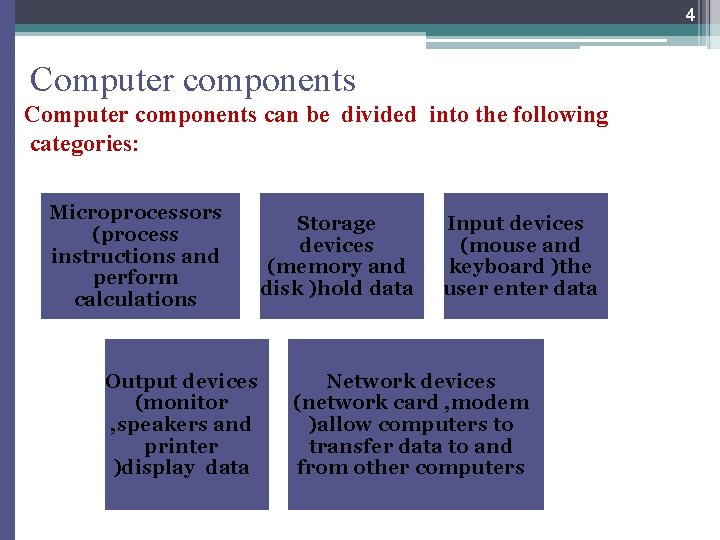 4

Computer components

Computer components can be divided into the following categories:

Microprocessors (process instructions and perform calculations

Storage devices (memory and disk )hold data

Input devices (mouse and keyboard )the user enter data

Output devices (monitor ,speakers and printer )display data

Network devices (network card ,modem )allow computers to transfer data to and from other computers